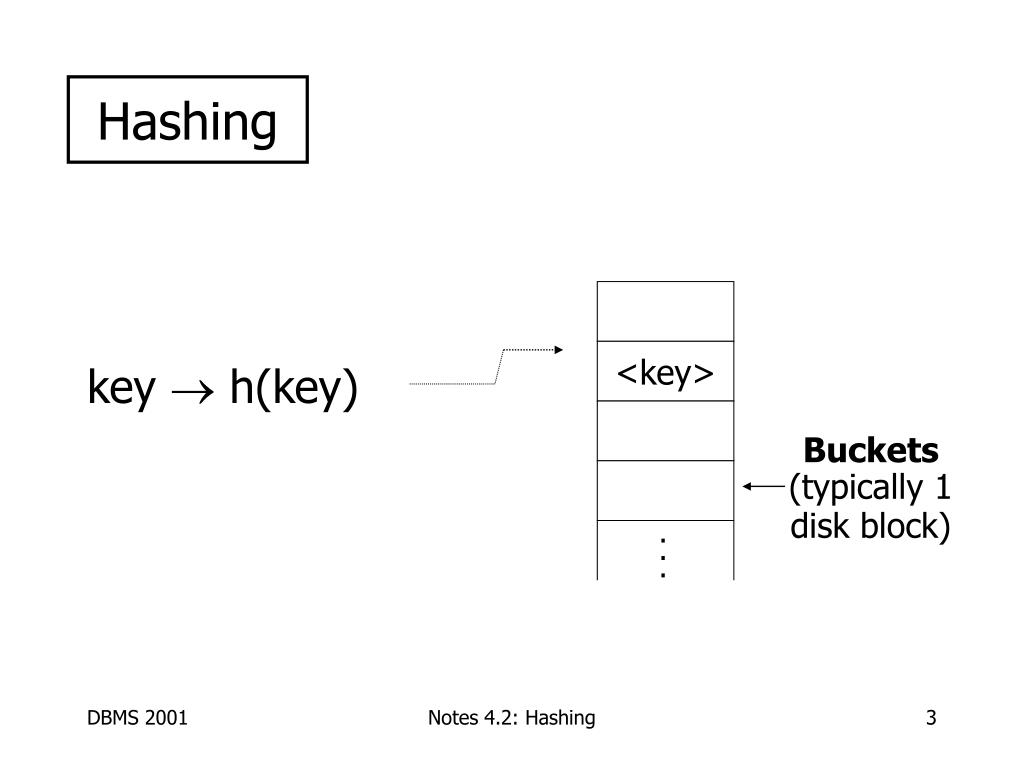 Hashing

key $\rightarrow$ h(key)

<key>

.
.

**Buckets**
(typically 1 disk block)

DBMS 2001

Notes 4.2: Hashing

3